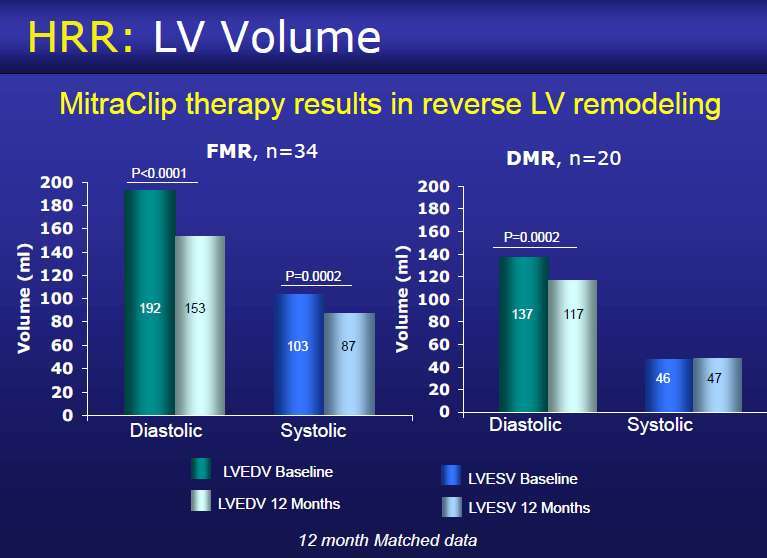 HRR: LV Volume

MitraClip therapy results in reverse LV remodeling

FMR, n=34

Volume (ml)

200
180
160
140
120
100
80
60
40
20
0

P<0.0001

192 153

P=0.0002

103 87

Diastolic Systolic

DMR, n=20

Volume (ml)

200
180
160
140
120
100
80
60
40
20
0

P=0.0002

137 117

46 47

Diastolic Systolic

LVEDV Baseline
LVEDV 12 Months
LVESV Baseline
LVESV 12 Months

12 month Matched data